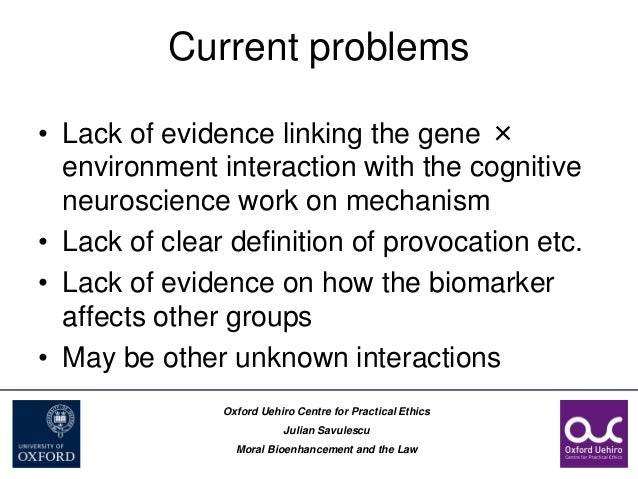 Current problems

• Lack of evidence linking the gene × environment interaction with the cognitive neuroscience work on mechanism
• Lack of clear definition of provocation etc.
• Lack of evidence on how the biomarker affects other groups
• May be other unknown interactions

UNIVERSITY OF OXFORD

Oxford Uehiro Centre for Practical Ethics
Julian Savulescu
Moral Bioenhancement and the Law

Oxford Uehiro
Centre for Practical Ethics